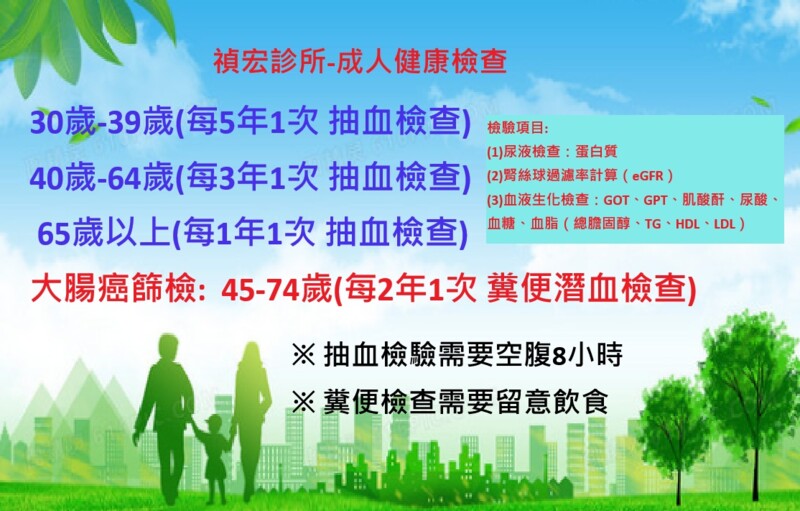 禎宏診所-成人健康檢查

30歲-39歲(每5年1次 抽血檢查)

40歲-64歲(每3年1次 抽血檢查)

65歲以上(每1年1次 抽血檢查)

檢驗項目:
(1)尿液檢查：蛋白質
(2)腎絲球過濾率計算（eGFR）
(3)血液生化檢查：GOT、GPT、肌酸酐、尿酸、血糖、血脂（總膽固醇、TG、HDL、LDL）

大腸癌篩檢: 45-74歲(每2年1次 糞便潛血檢查)

※ 抽血檢驗需要空腹8小時

※ 糞便檢查需要留意飲食